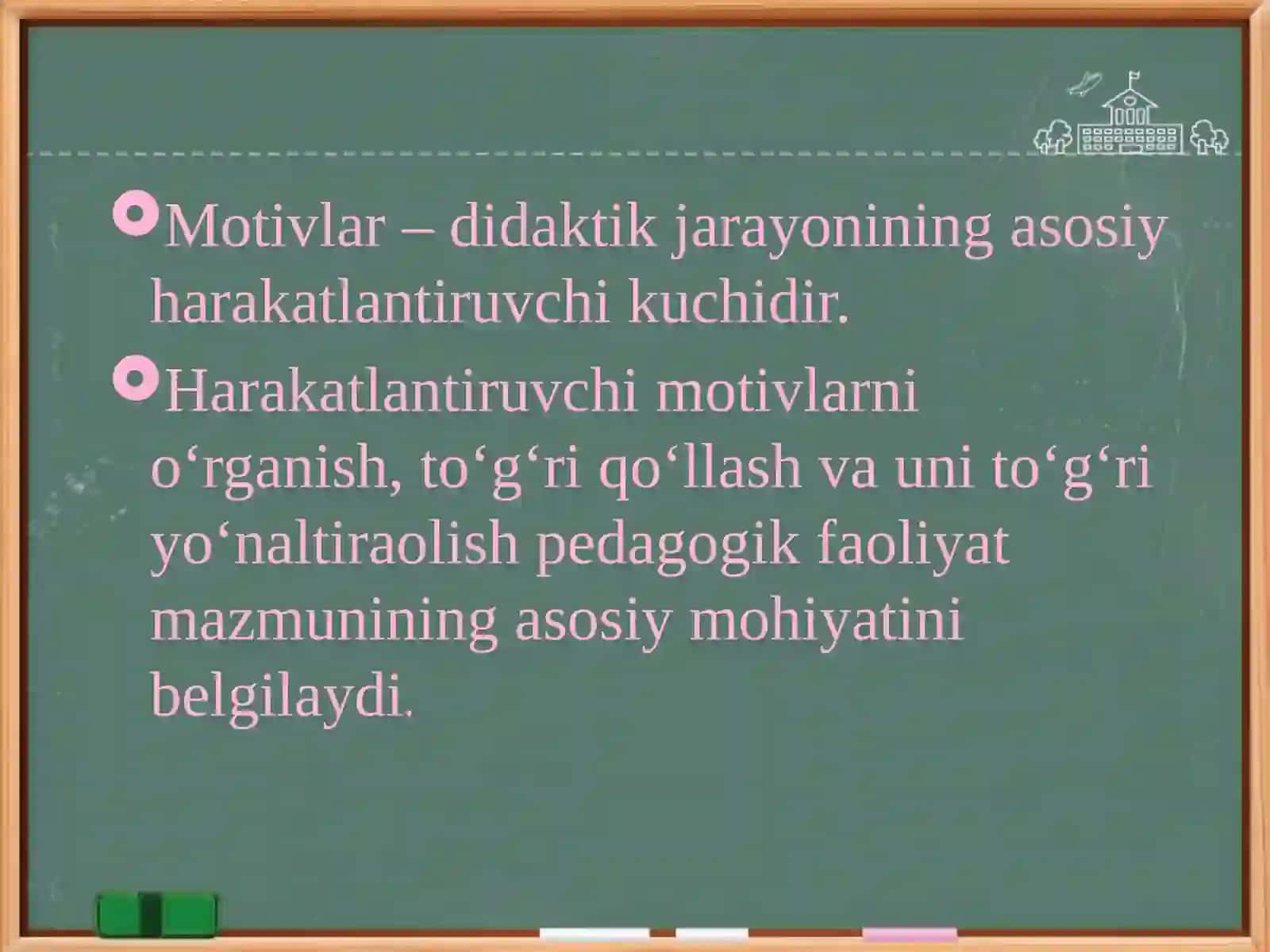 Motivlar – didaktik jarayonining asosiy harakatlantiruvchi kuchidir.

Harakatlantiruvchi motivlarni o‘rganish, to‘g‘ri qo‘llash va uni to‘g‘ri yo‘naltiraolish pedagogik faoliyat mazmunining asosiy mohiyatini belgilaydi.